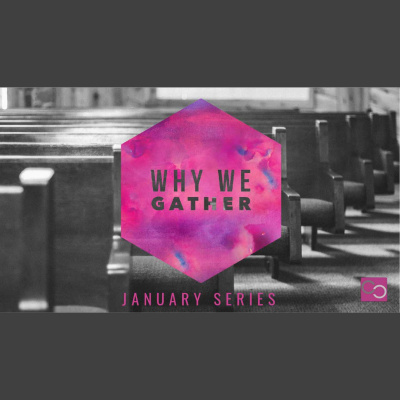 WHY WE
GATHER

JANUARY SERIES